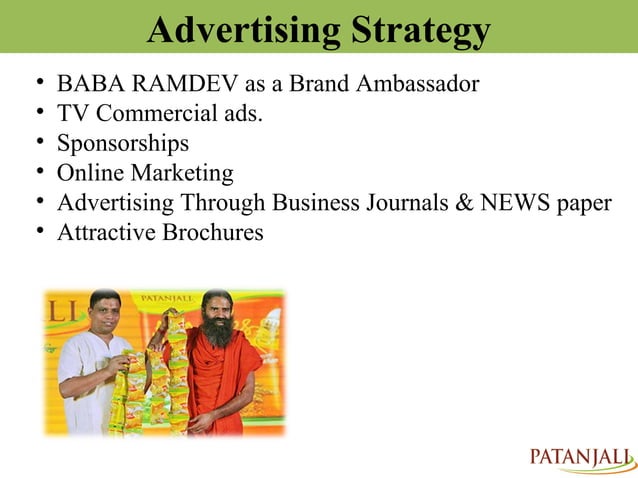 Advertising Strategy

• BABA RAMDEV as a Brand Ambassador
• TV Commercial ads.
• Sponsorships
• Online Marketing
• Advertising Through Business Journals & NEWS paper
• Attractive Brochures

LI
PATANJALI

PATANJALI